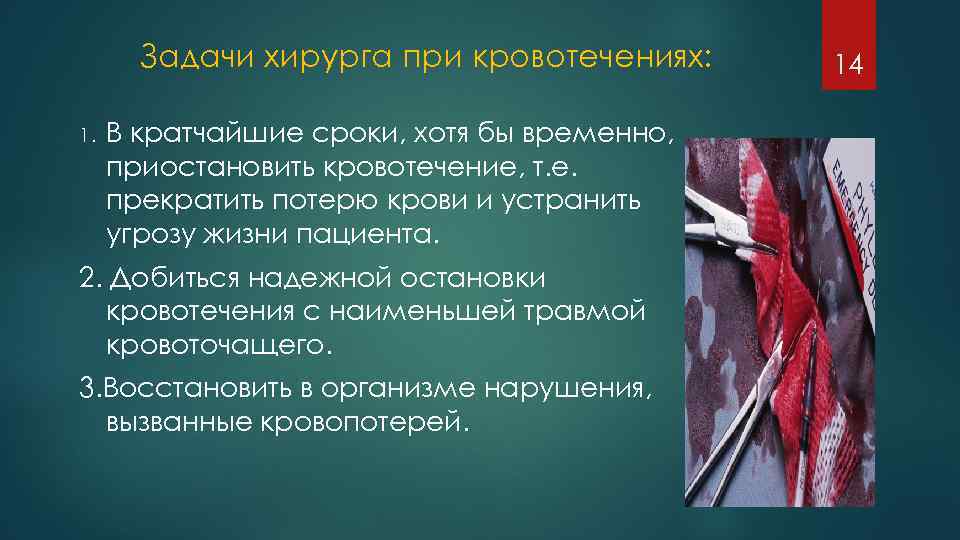 Задачи хирурга при кровотечениях:

14

1. В кратчайшие сроки, хотя бы временно, приостановить кровотечение, т.е. прекратить потерю крови и устранить угрозу жизни пациента.

2. Добиться надежной остановки кровотечения с наименьшей травмой кровоточащего.

3.Восстановить в организме нарушения, вызванные кровопотерей.

PHYL
EMERGENCY D